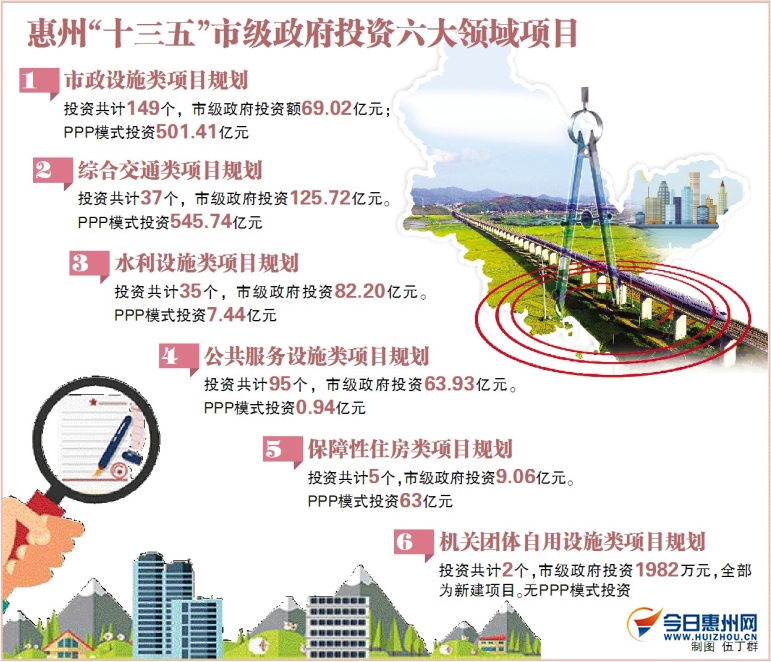 惠州“十三五”市级政府投资六大领域项目

1 市政设施类项目规划
投资共计149个，市级政府投资额69.02亿元；PPP模式投资501.41亿元

2 综合交通类项目规划
投资共计37个，市级政府投资125.72亿元。PPP模式投资545.74亿元

3 水利设施类项目规划
投资共计35个，市级政府投资82.20亿元。PPP模式投资7.44亿元

4 公共服务设施类项目规划
投资共计95个，市级政府投资63.93亿元。PPP模式投资0.94亿元

5 保障性住房类项目规划
投资共计5个，市级政府投资9.06亿元。PPP模式投资63亿元

6 机关团体自用设施类项目规划
投资共计2个，市级政府投资1982万元，全部为新建项目。无PPP模式投资

今日惠州网
WWW.HUIZHOU.CN
制图 伍丁群